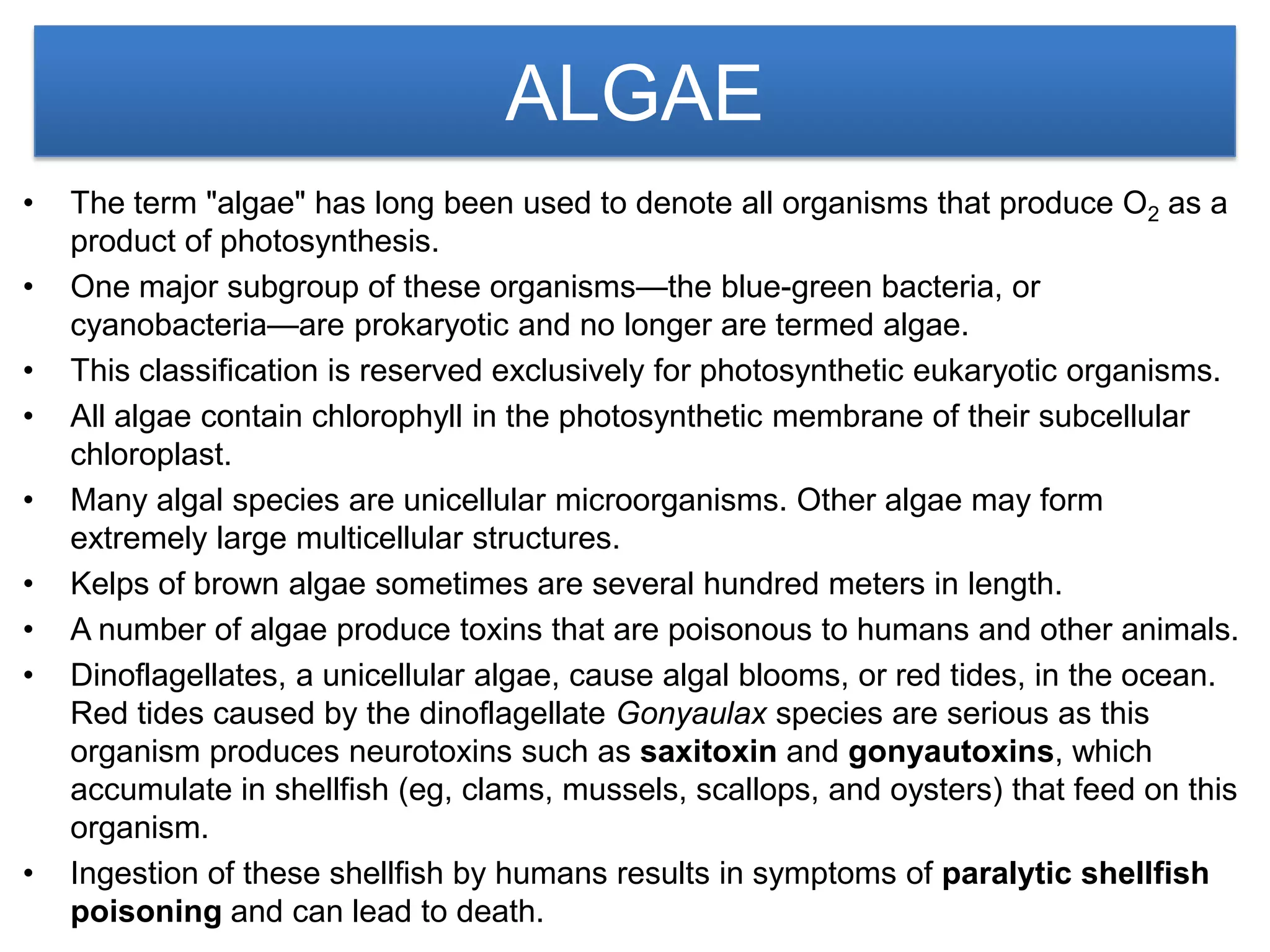 ALGAE

• The term "algae" has long been used to denote all organisms that produce $O_2$ as a product of photosynthesis.
• One major subgroup of these organisms—the blue-green bacteria, or cyanobacteria—are prokaryotic and no longer are termed algae.
• This classification is reserved exclusively for photosynthetic eukaryotic organisms.
• All algae contain chlorophyll in the photosynthetic membrane of their subcellular chloroplast.
• Many algal species are unicellular microorganisms. Other algae may form extremely large multicellular structures.
• Kelps of brown algae sometimes are several hundred meters in length.
• A number of algae produce toxins that are poisonous to humans and other animals.
• Dinoflagellates, a unicellular algae, cause algal blooms, or red tides, in the ocean. Red tides caused by the dinoflagellate Gonyaulax species are serious as this organism produces neurotoxins such as saxitoxin and gonyautoxins, which accumulate in shellfish (eg, clams, mussels, scallops, and oysters) that feed on this organism.
• Ingestion of these shellfish by humans results in symptoms of paralytic shellfish poisoning and can lead to death.